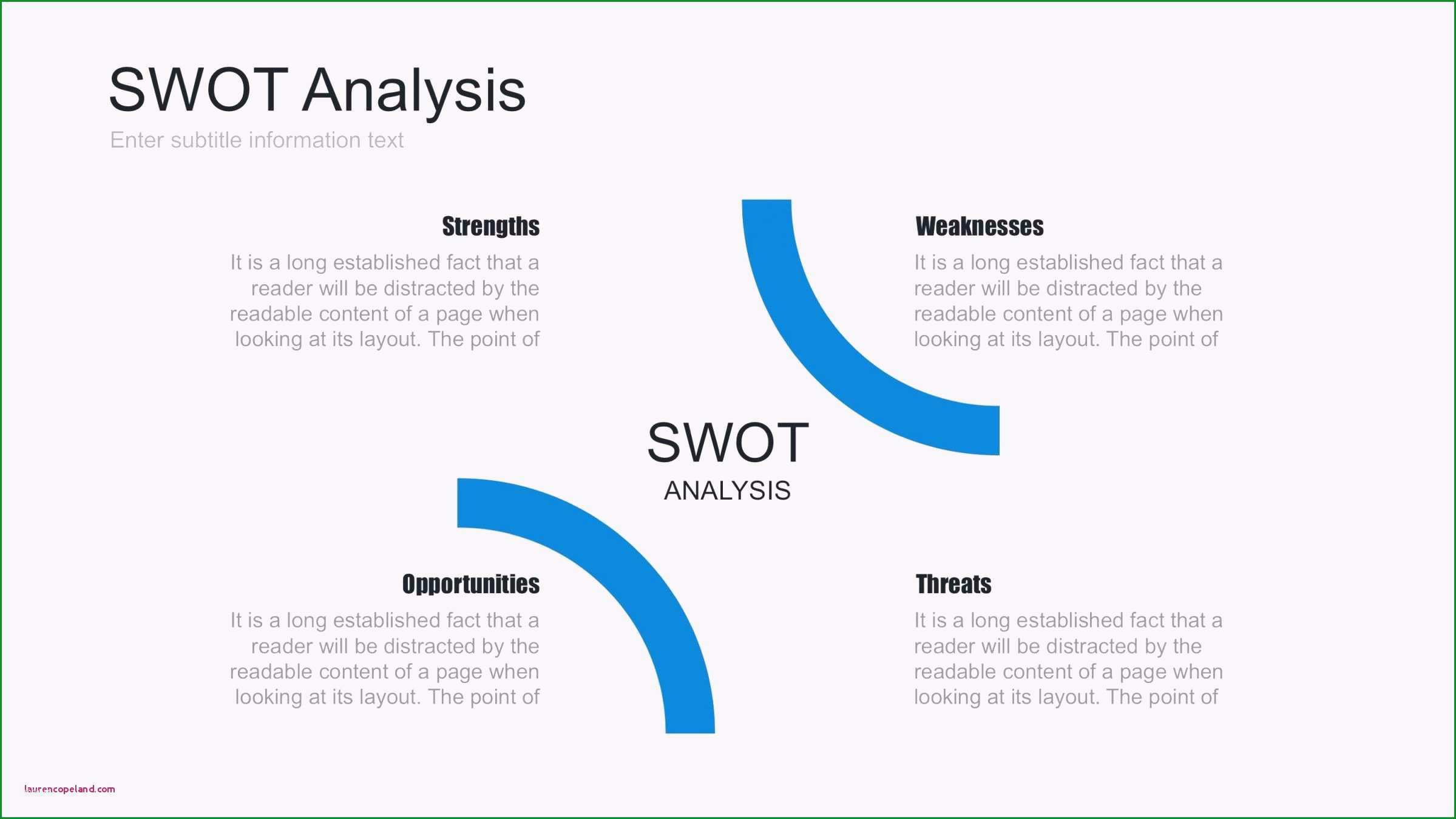 SWOT Analysis

Enter subtitle information text

Strengths

It is a long established fact that a reader will be distracted by the readable content of a page when looking at its layout. The point of

Weaknesses

It is a long established fact that a reader will be distracted by the readable content of a page when looking at its layout. The point of

SWOT
ANALYSIS

Opportunities

It is a long established fact that a reader will be distracted by the readable content of a page when looking at its layout. The point of

Threats

It is a long established fact that a reader will be distracted by the readable content of a page when looking at its layout. The point of

laurencopeland.com